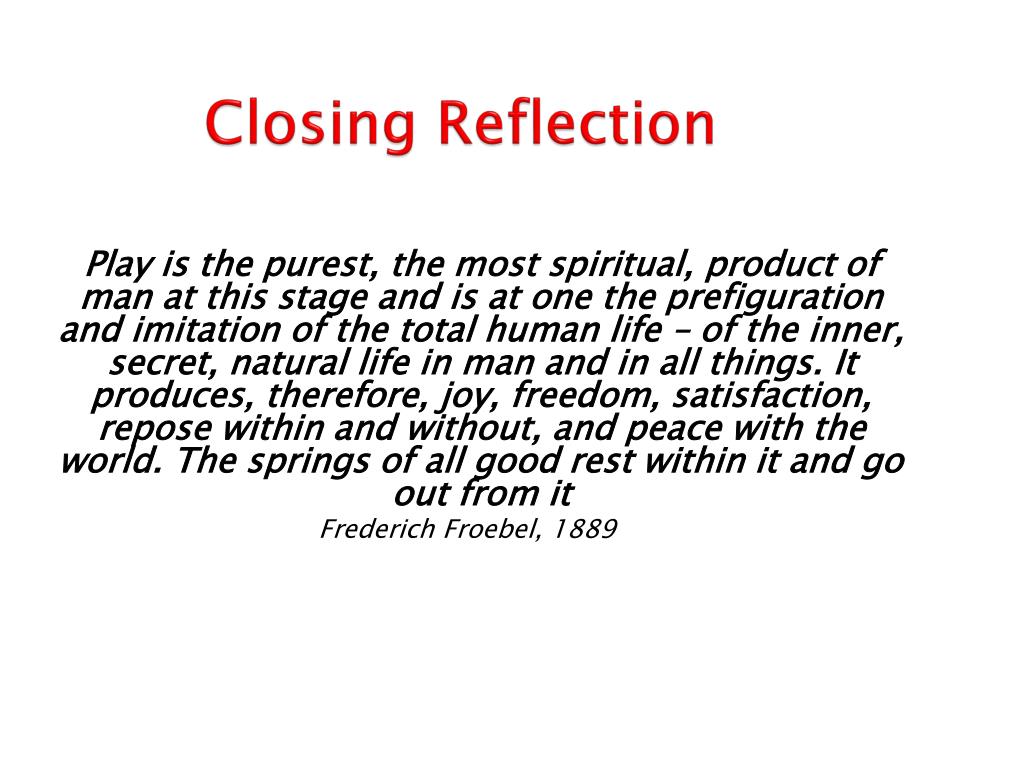 Closing Reflection

Play is the purest, the most spiritual, product of man at this stage and is at one the prefiguration and imitation of the total human life – of the inner, secret, natural life in man and in all things. It produces, therefore, joy, freedom, satisfaction, repose within and without, and peace with the world. The springs of all good rest within it and go out from it

Frederich Froebel, 1889